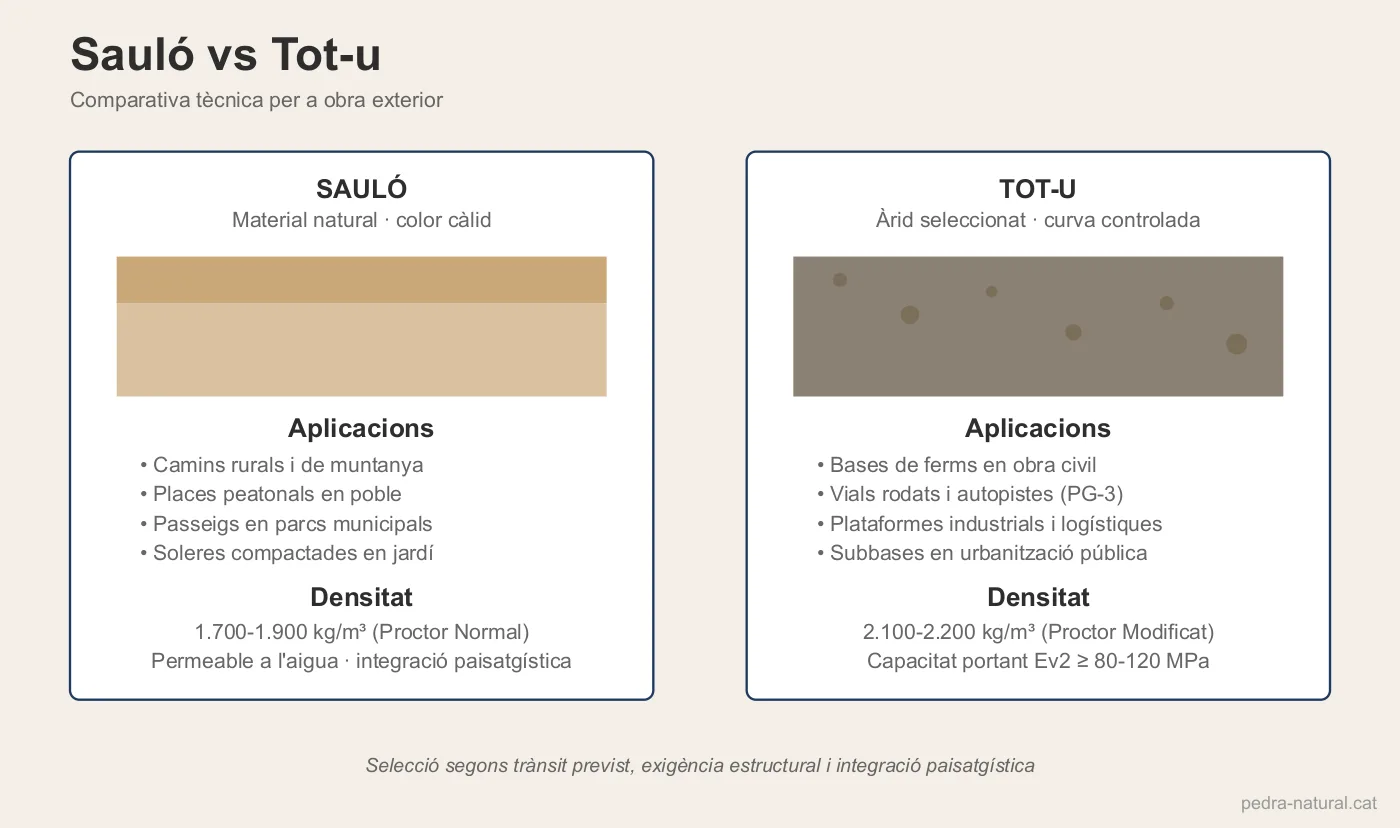 Sauló vs Tot-u

Comparativa tècnica per a obra exterior

SAULÓ
Material natural · color càlid

Aplicacions
• Camins rurals i de muntanya
• Places peatonals en poble
• Passeigs en parcs municipals
• Soleres compactades en jardí

Densitat
1.700-1.900 kg/m³ (Proctor Normal)
Permeable a l'aigua · integració paisatgística

TOT-U
Àrid seleccionat · curva controlada

Aplicacions
• Bases de ferms en obra civil
• Vials rodats i autopistes (PG-3)
• Plataformes industrials i logístiques
• Subbases en urbanització pública

Densitat
2.100-2.200 kg/m³ (Proctor Modificat)
Capacitat portant Ev2 ≥ 80-120 MPa

Selecció segons trànsit previst, exigència estructural i integració paisatgística

pedra-natural.cat